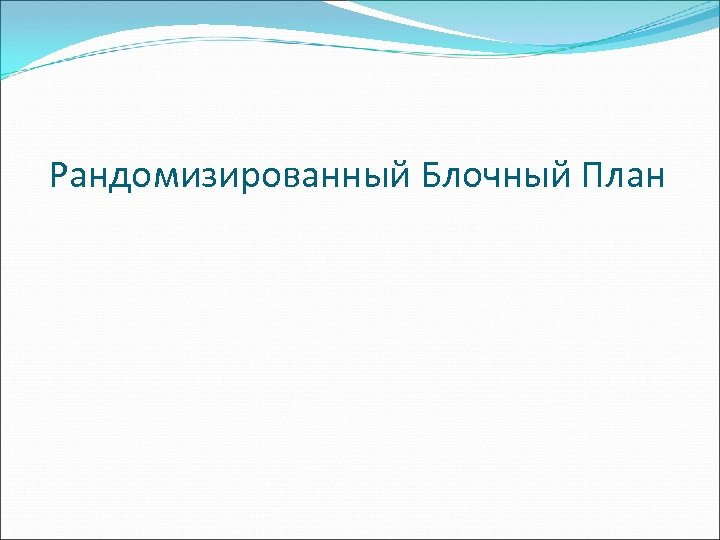 Рандомизированный Блочный План